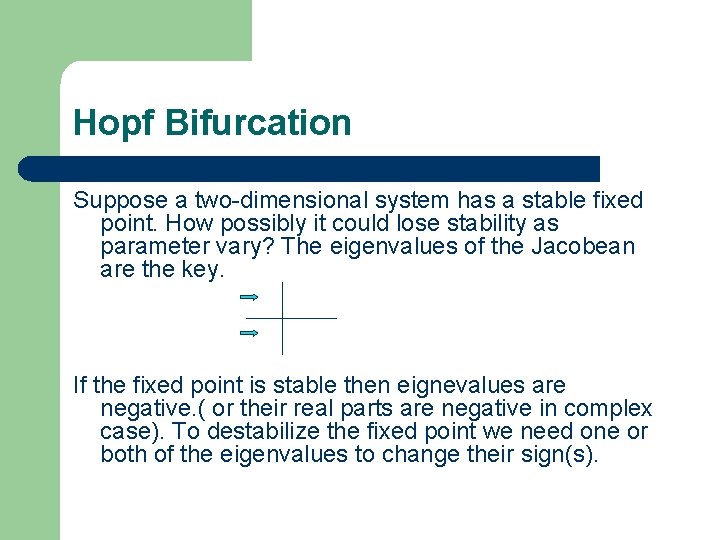 Hopf Bifurcation

Suppose a two-dimensional system has a stable fixed point. How possibly it could lose stability as parameter vary? The eigenvalues of the Jacobean are the key.

If the fixed point is stable then eignevalues are negative.( or their real parts are negative in complex case). To destabilize the fixed point we need one or both of the eigenvalues to change their sign(s).